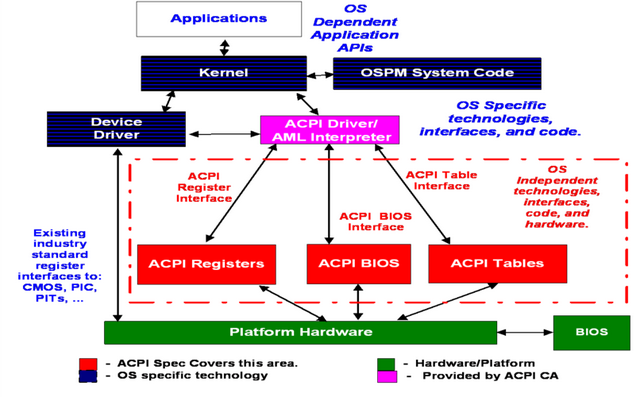 Applications

OS Dependent Application APIs

Kernel

OSPM System Code

OS Specific technologies, interfaces, and code.

Device Driver

ACPI Driver/ AML Interpreter

ACPI Register Interface

ACPI Table Interface

OS Independent technologies, interfaces, code, and hardware.

ACPI BIOS Interface

Existing industry standard register interfaces to: CMOS, PIC, PITs, ...

ACPI Registers

ACPI BIOS

ACPI Tables

Platform Hardware

BIOS

- ACPI Spec Covers this area.
- OS specific technology
- Hardware/Platform
- Provided by ACPI CA